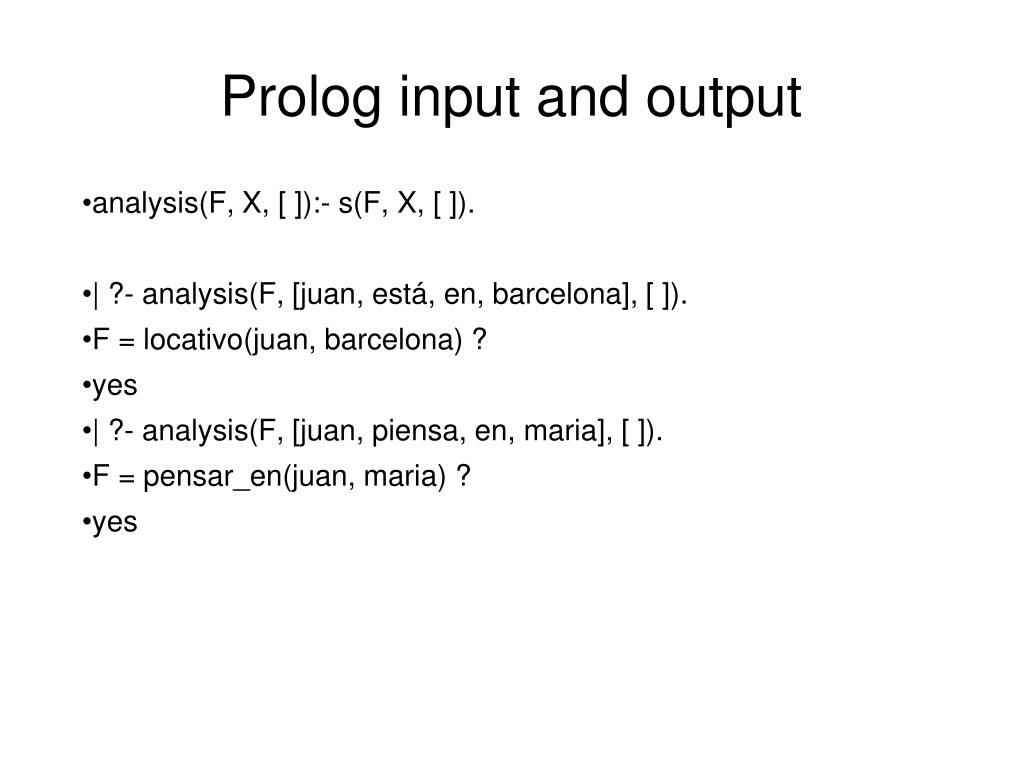 Prolog input and output

•analysis(F, X, [ ]):- s(F, X, [ ]).

•| ?- analysis(F, [juan, está, en, barcelona], [ ]).
•F = locativo(juan, barcelona) ?
•yes
•| ?- analysis(F, [juan, piensa, en, maria], [ ]).
•F = pensar_en(juan, maria) ?
•yes